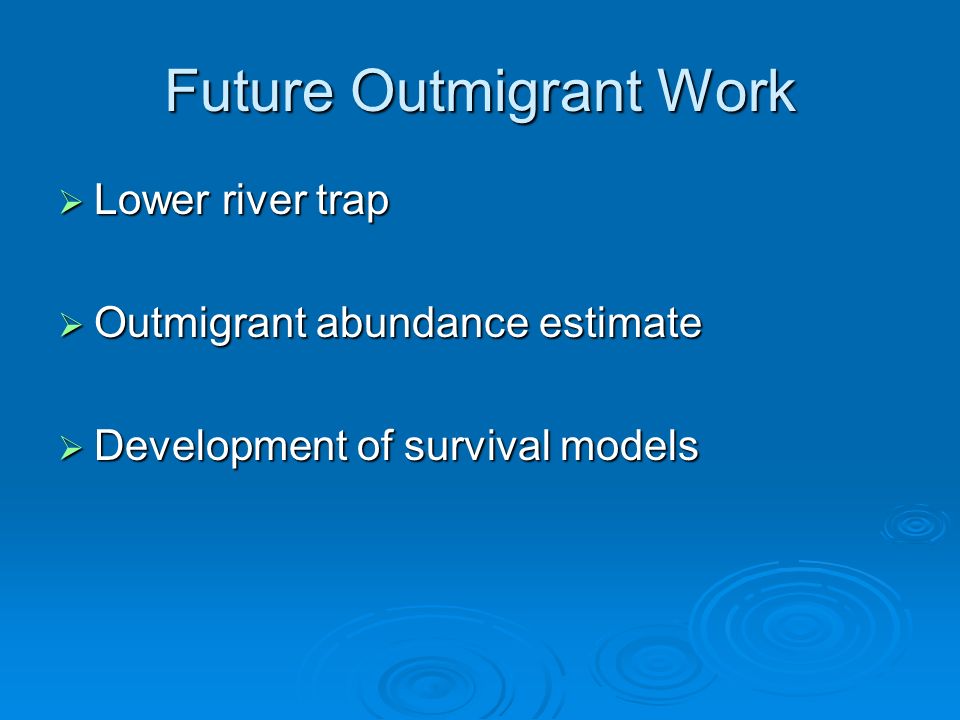 Future Outmigrant Work

➢ Lower river trap

➢ Outmigrant abundance estimate

➢ Development of survival models